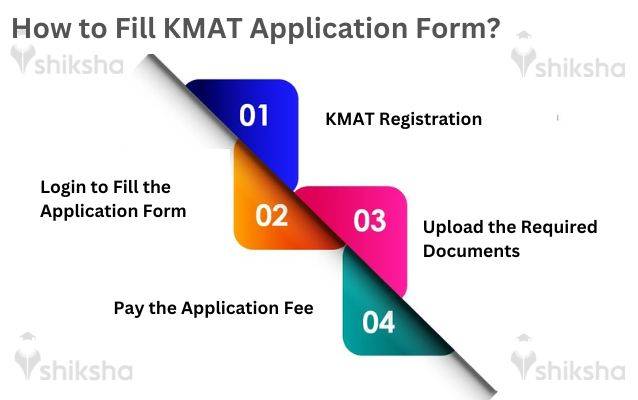 How to Fill KMAT Application Form?

shiksha

shiksha

01

KMAT Registration

Login to Fill the Application Form

02

03

Upload the Required Documents

Pay the Application Fee

04

shiksha

shiksha